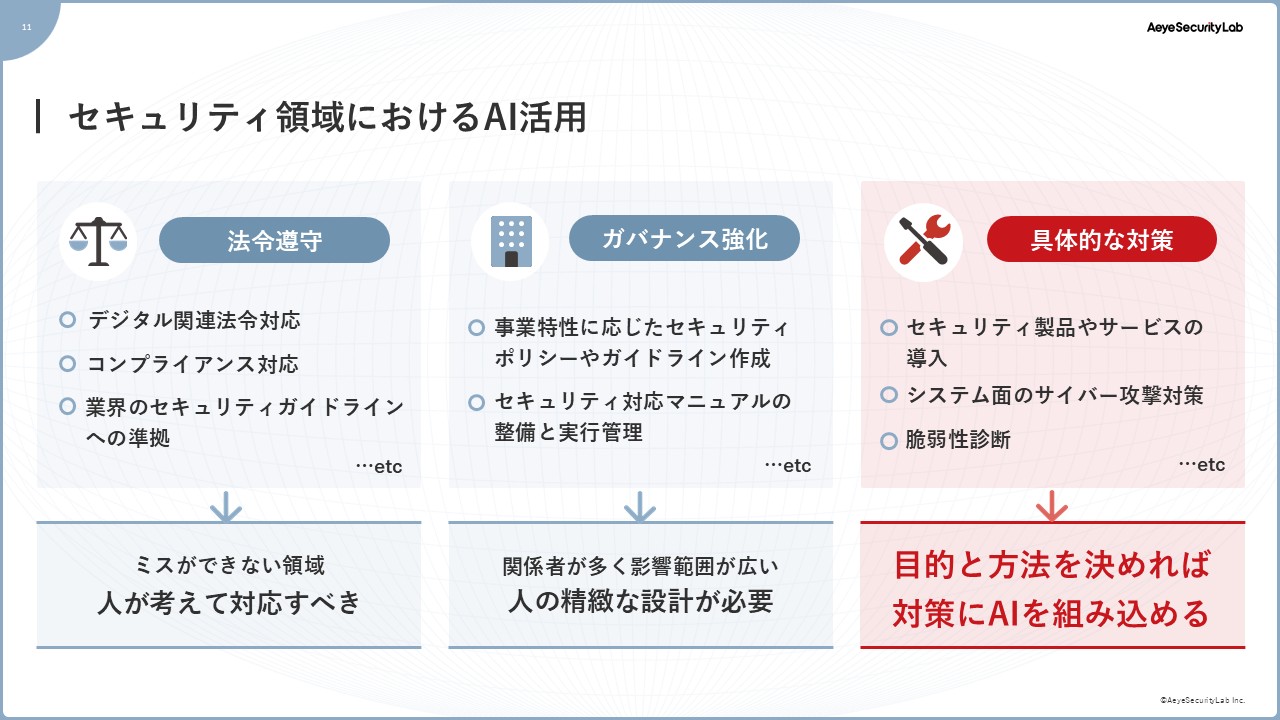 11

AeyeSecurityLab

セキュリティ領域におけるAI活用

法令遵守

デジタル関連法令対応

コンプライアンス対応

業界のセキュリティガイドラインへの準拠

…etc

ミスができない領域
人が考えて対応すべき

ガバナンス強化

事業特性に応じたセキュリティポリシーやガイドライン作成

セキュリティ対応マニュアルの整備と実行管理

…etc

関係者が多く影響範囲が広い
人の精緻な設計が必要

具体的な対策

セキュリティ製品やサービスの導入

システム面のサイバー攻撃対策

脆弱性診断

…etc

目的と方法を決めれば
対策にAIを組み込める

©AeyeSecurityLab Inc.